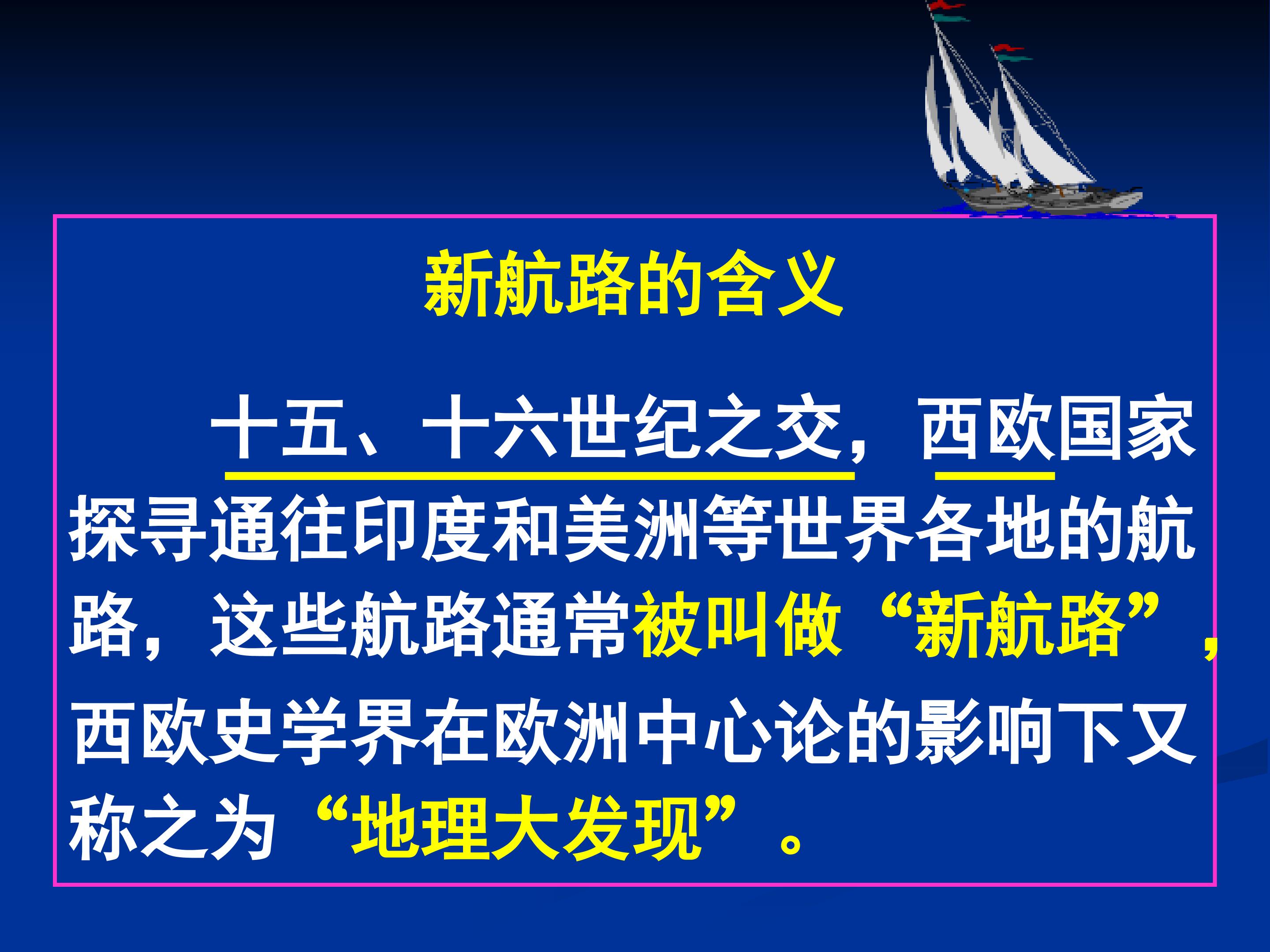 新航路的含义

十五、十六世纪之交，西欧国家探寻通往印度和美洲等世界各地的航路，这些航路通常被叫做“新航路”，西欧史学界在欧洲中心论的影响下又称之为“地理大发现”。